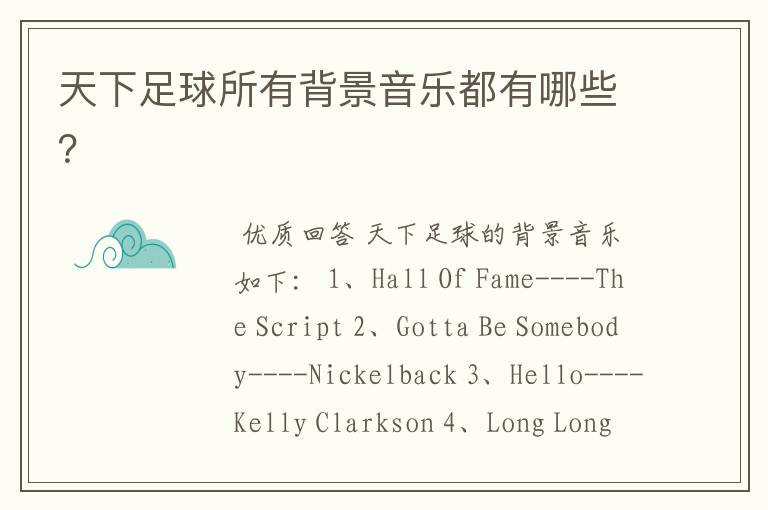 天下足球所有背景音乐都有哪些？

优质回答 天下足球的背景音乐如下： 1、Hall Of Fame----The Script 2、Gotta Be Somebody----Nickelback 3、Hello----Kelly Clarkson 4、Long Long